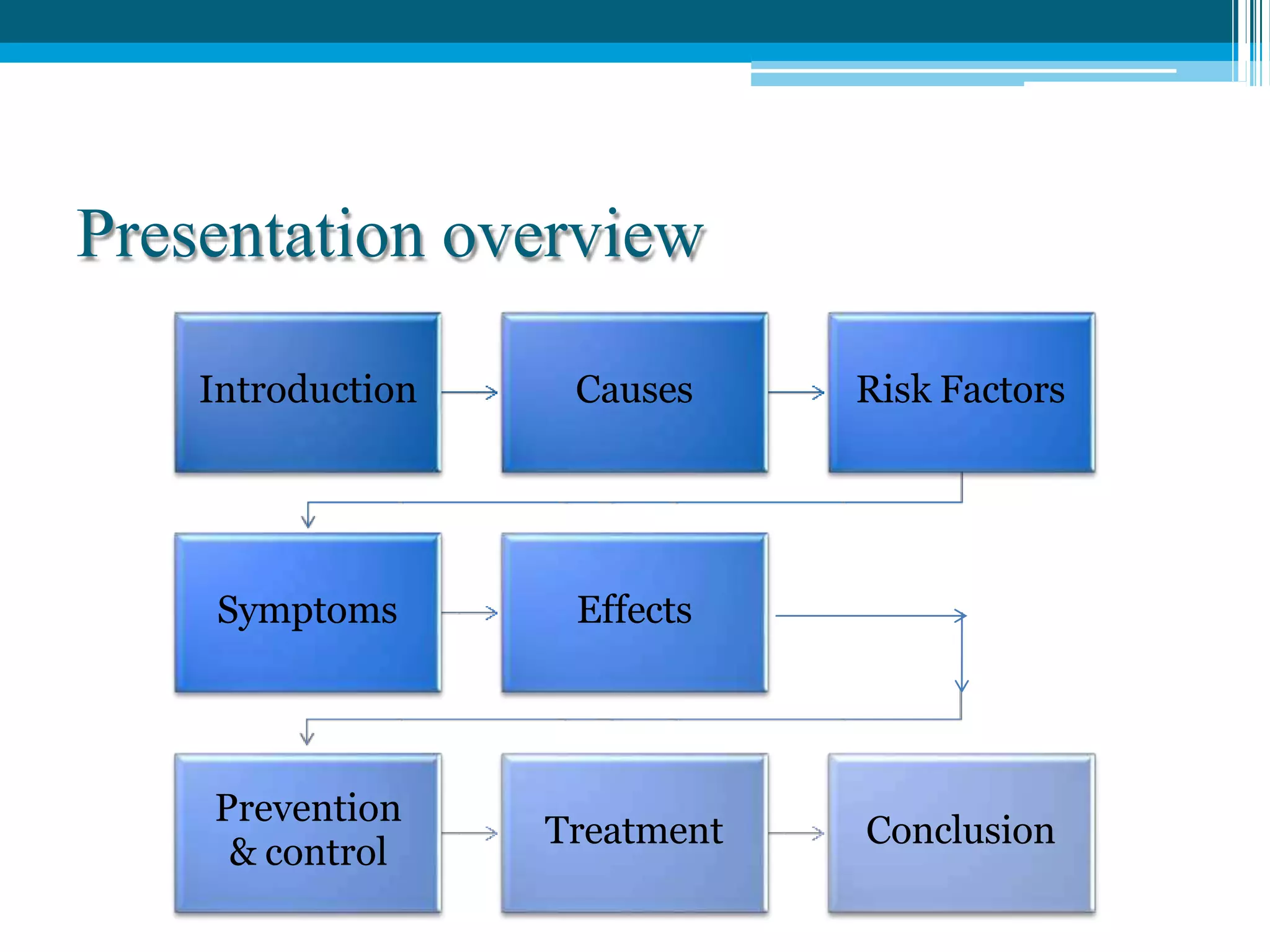 Presentation overview

Introduction

Causes

Risk Factors

Symptoms

Effects

Prevention & control

Treatment

Conclusion